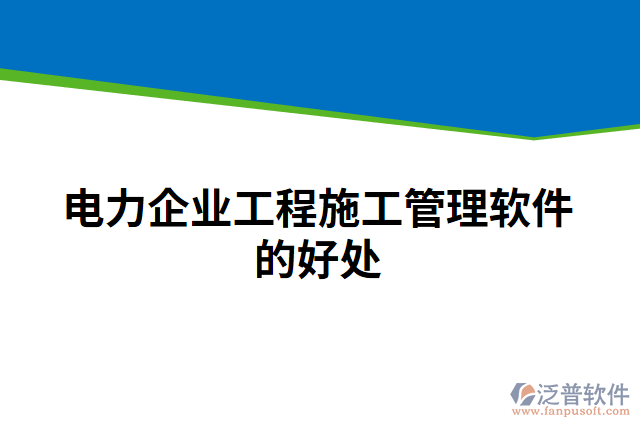 电力企业工程施工管理软件的好处

泛普软件
www.fanpusoft.com